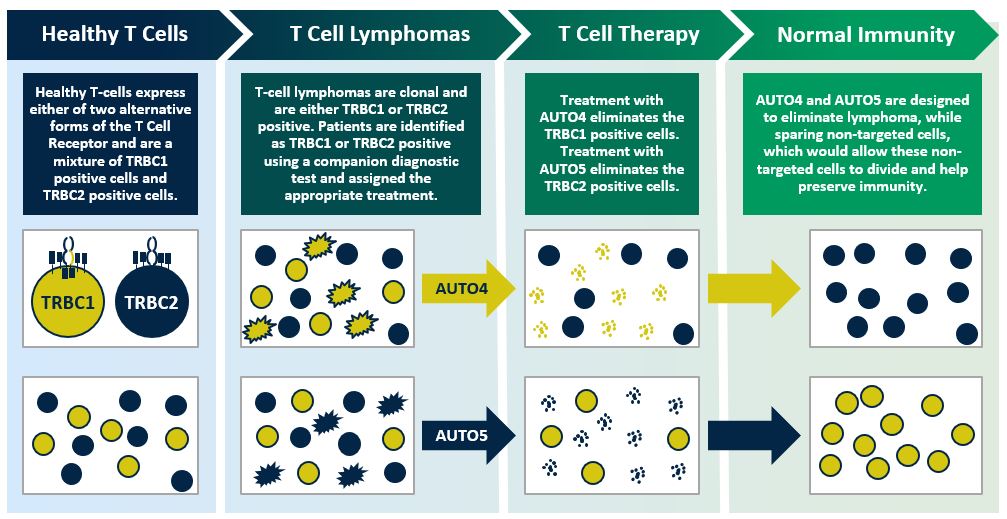 Healthy T Cells

Healthy T-cells express either of two alternative forms of the T Cell Receptor and are a mixture of TRBC1 positive cells and TRBC2 positive cells.

TRBC1

TRBC2

T Cell Lymphomas

T-cell lymphomas are clonal and are either TRBC1 or TRBC2 positive. Patients are identified as TRBC1 or TRBC2 positive using a companion diagnostic test and assigned the appropriate treatment.

AUTO4

AUTO5

T Cell Therapy

Treatment with AUTO4 eliminates the TRBC1 positive cells. Treatment with AUTO5 eliminates the TRBC2 positive cells.

Normal Immunity

AUTO4 and AUTO5 are designed to eliminate lymphoma, while sparing non-targeted cells, which would allow these non-targeted cells to divide and help preserve immunity.